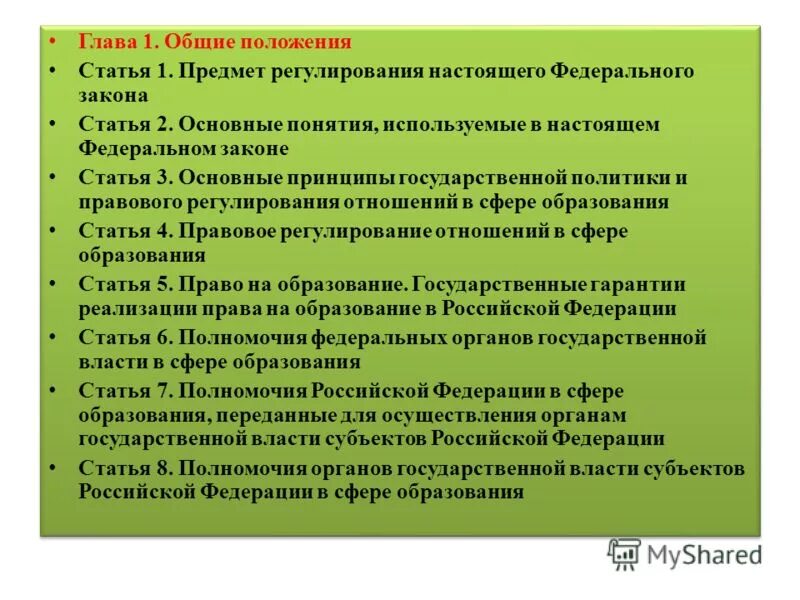 • Глава 1. Общие положения
• Статья 1. Предмет регулирования настоящего Федерального закона
• Статья 2. Основные понятия, используемые в настоящем Федеральном законе
• Статья 3. Основные принципы государственной политики и правового регулирования отношений в сфере образования
• Статья 4. Правовое регулирование отношений в сфере образования
• Статья 5. Право на образование. Государственные гарантии реализации права на образование в Российской Федерации
• Статья 6. Полномочия федеральных органов государственной власти в сфере образования
• Статья 7. Полномочия Российской Федерации в сфере образования, переданные для осуществления органам государственной власти субъектов Российской Федерации
• Статья 8. Полномочия органов государственной власти субъектов Российской Федерации в сфере образования

MyShared